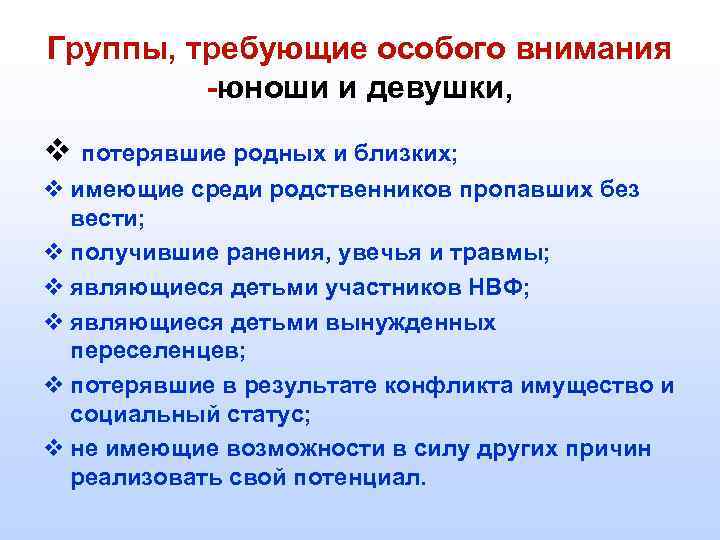 Группы, требующие особого внимания -юноши и девушки,

❖ потерявшие родных и близких;
❖ имеющие среди родственников пропавших без вести;
❖ получившие ранения, увечья и травмы;
❖ являющиеся детьми участников НВФ;
❖ являющиеся детьми вынужденных переселенцев;
❖ потерявшие в результате конфликта имущество и социальный статус;
❖ не имеющие возможности в силу других причин реализовать свой потенциал.